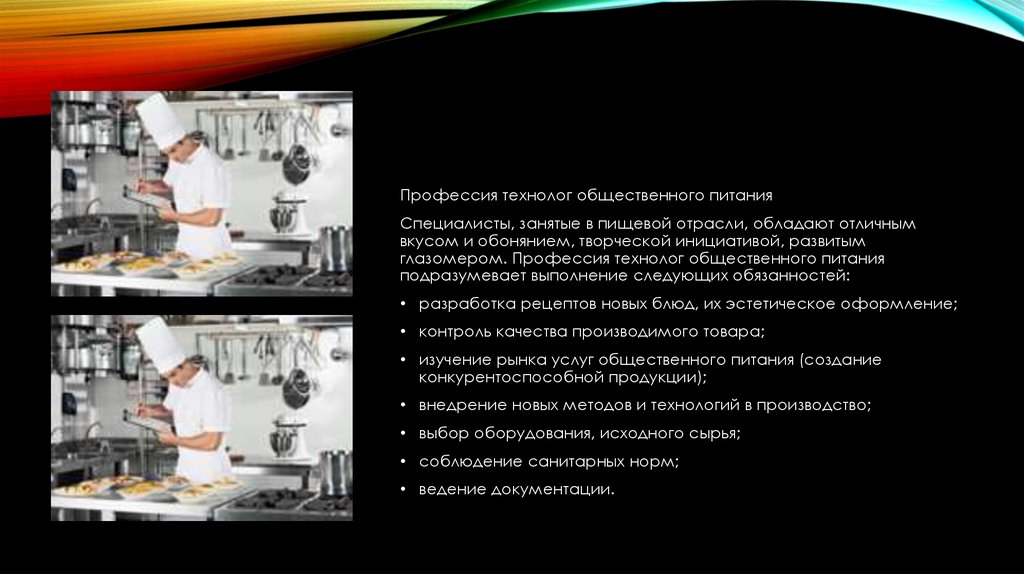 Профессия технолог общественного питания

Специалисты, занятые в пищевой отрасли, обладают отличным вкусом и обонянием, творческой инициативой, развитым глазомером. Профессия технолог общественного питания подразумевает выполнение следующих обязанностей:

• разработка рецептов новых блюд, их эстетическое оформление;
• контроль качества производимого товара;
• изучение рынка услуг общественного питания (создание конкурентоспособной продукции);
• внедрение новых методов и технологий в производство;
• выбор оборудования, исходного сырья;
• соблюдение санитарных норм;
• ведение документации.